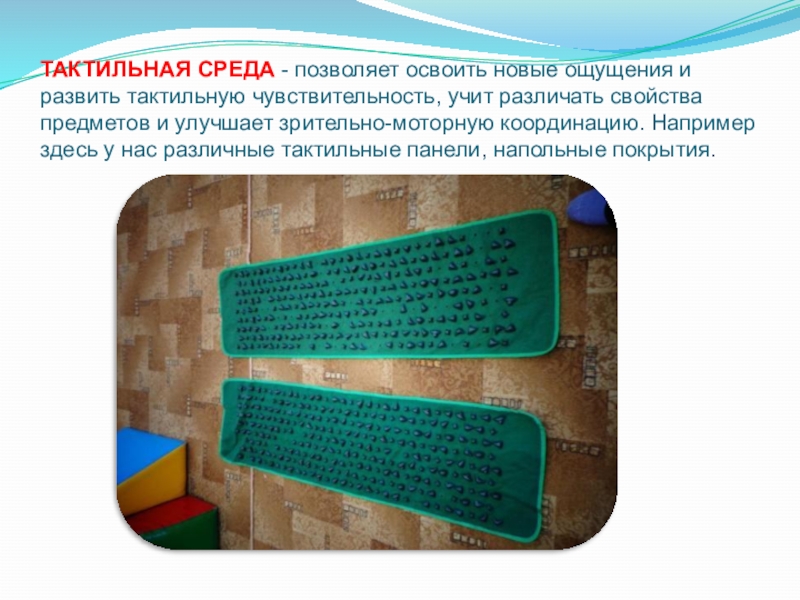 ТАКТИЛЬНАЯ СРЕДА - позволяет освоить новые ощущения и развить тактильную чувствительность, учит различать свойства предметов и улучшает зрительно-моторную координацию. Например здесь у нас различные тактильные панели, напольные покрытия.